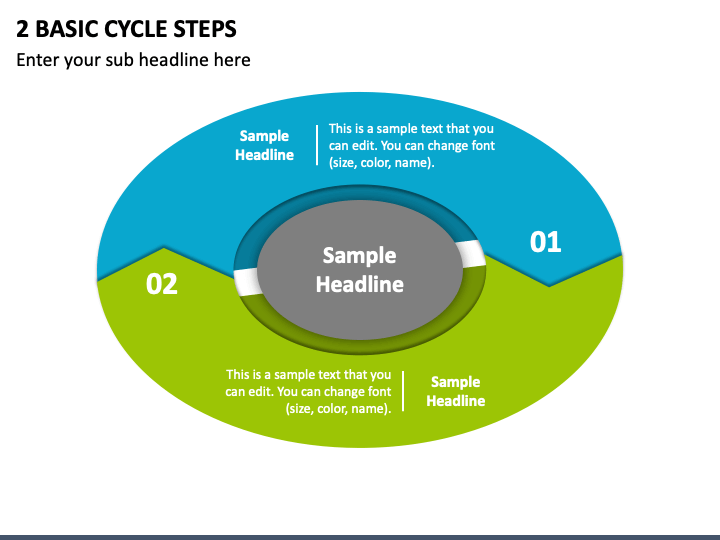 2 BASIC CYCLE STEPS

Enter your sub headline here

Sample Headline

This is a sample text that you can edit. You can change font (size, color, name).

01

Sample Headline

02

This is a sample text that you can edit. You can change font (size, color, name).

Sample Headline